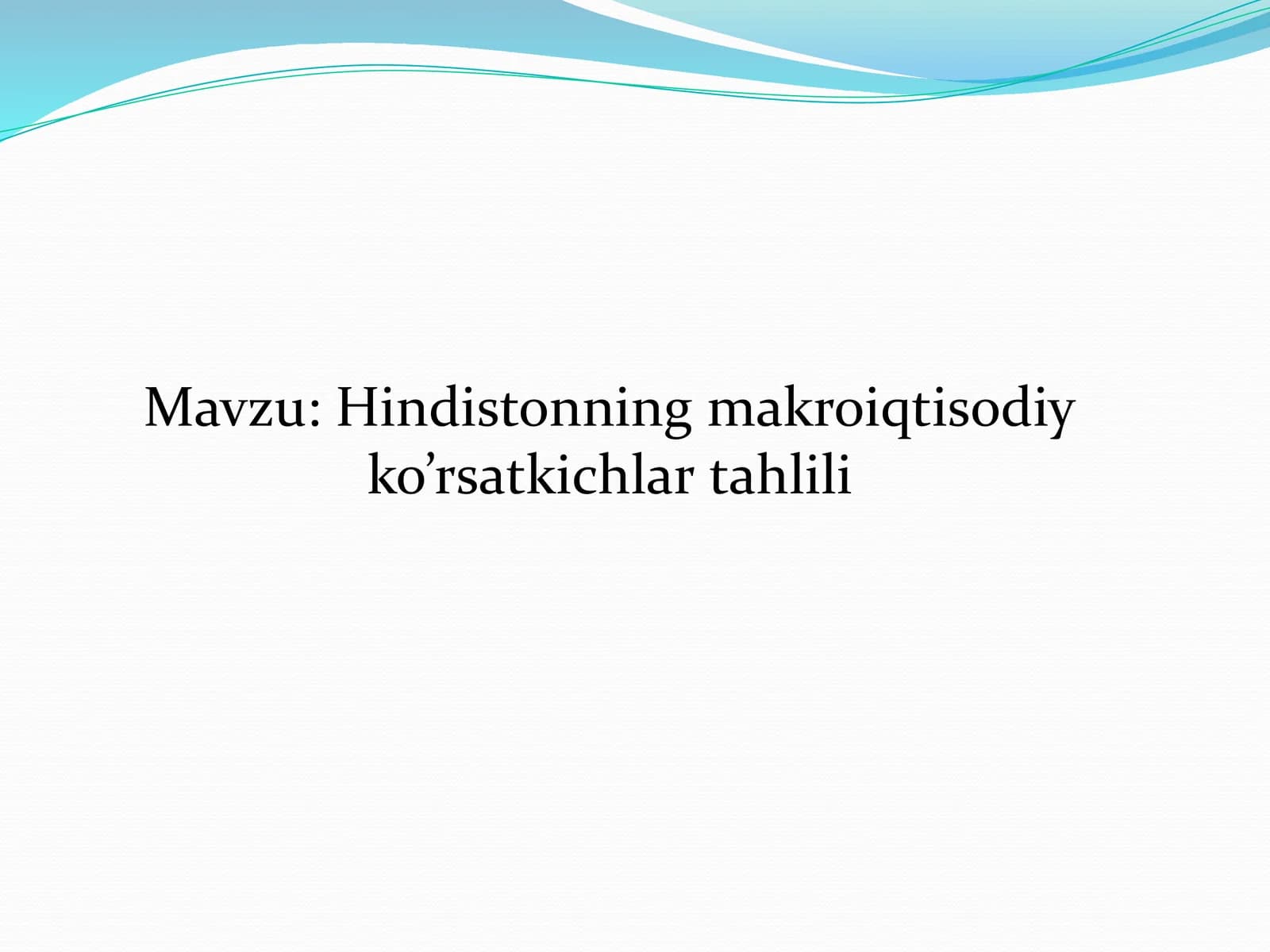 Mavzu: Hindistonning makroiqtisodiy ko’rsatkichlar tahlili